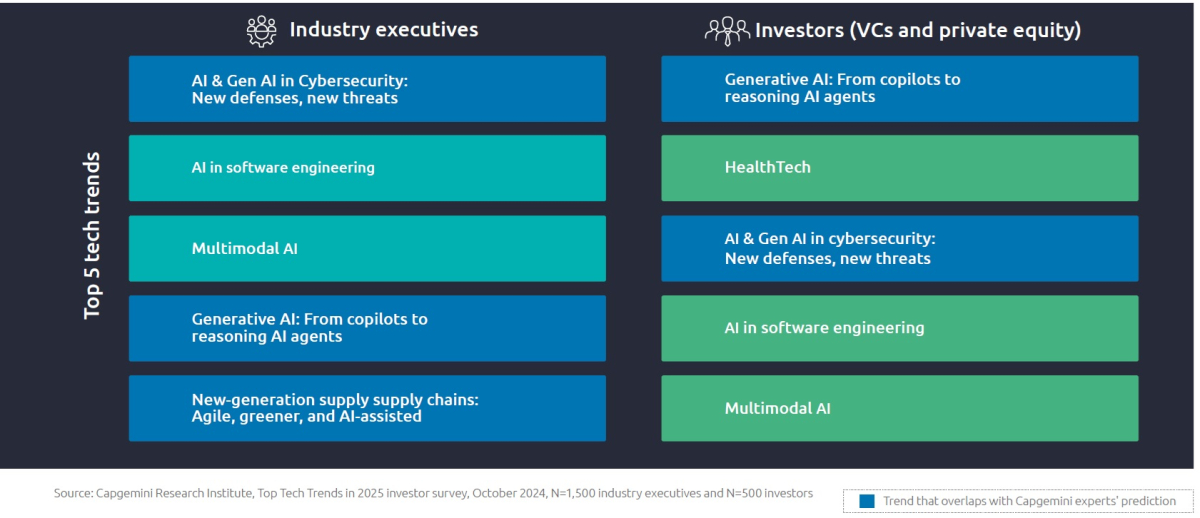 Top 5 tech trends

Industry executives

AI & Gen AI in Cybersecurity: New defenses, new threats

AI in software engineering

Multimodal AI

Generative AI: From copilots to reasoning AI agents

New-generation supply supply chains: Agile, greener, and AI-assisted

Investors (VCs and private equity)

Generative AI: From copilots to reasoning AI agents

HealthTech

AI & Gen AI in cybersecurity: New defenses, new threats

AI in software engineering

Multimodal AI

Source: Capgemini Research Institute, Top Tech Trends in 2025 investor survey, October 2024, N=1,500 industry executives and N=500 investors

Trend that overlaps with Capgemini experts' prediction